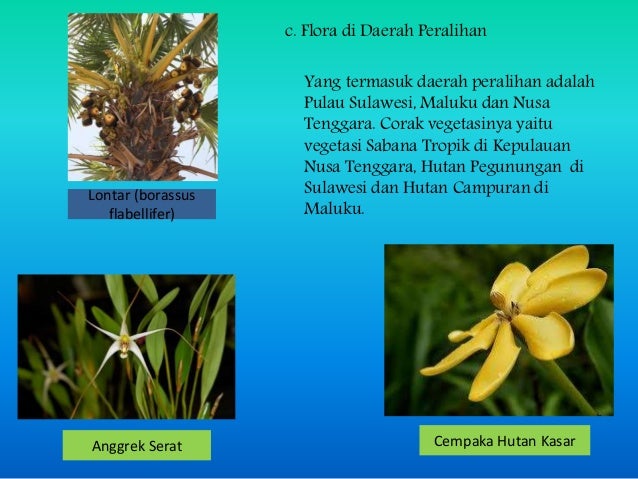 c. Flora di Daerah Peralihan

Yang termasuk daerah peralihan adalah Pulau Sulawesi, Maluku dan Nusa Tenggara. Corak vegetasinya yaitu vegetasi Sabana Tropik di Kepulauan Nusa Tenggara, Hutan Pegunungan di Sulawesi dan Hutan Campuran di Maluku.

Lontar (borassus flabellifer)

Anggrek Serat

Cempaka Hutan Kasar